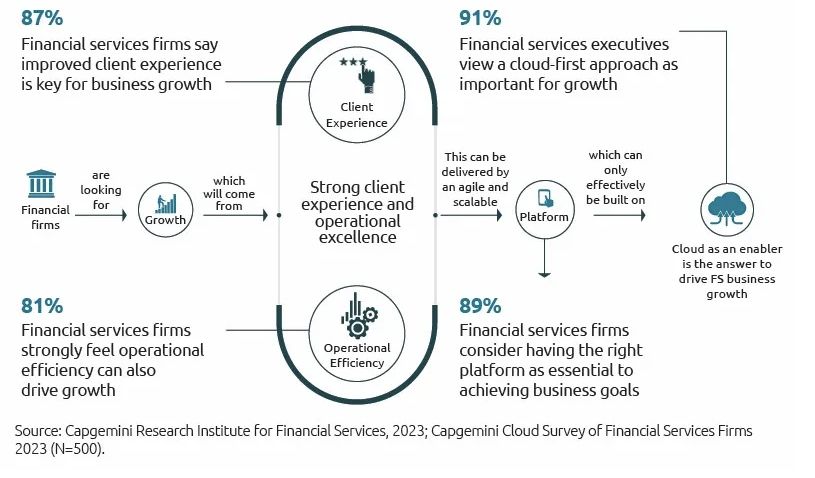 87%

Financial services firms say improved client experience is key for business growth

91%

Financial services executives view a cloud-first approach as important for growth

Client Experience

Financial firms

are looking for

Growth

which will come from

Strong client experience and operational excellence

This can be delivered by an agile and scalable

Platform

which can only effectively be built on

Cloud as an enabler is the answer to drive FS business growth

81%

Financial services firms strongly feel operational efficiency can also drive growth

Operational Efficiency

89%

Financial services firms consider having the right platform as essential to achieving business goals

Source: Capgemini Research Institute for Financial Services, 2023; Capgemini Cloud Survey of Financial Services Firms 2023 (N=500).